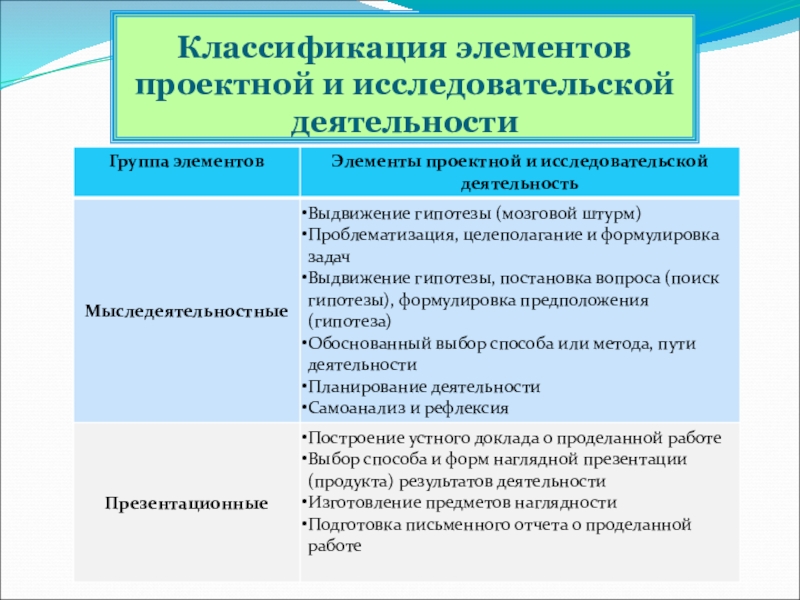 Классификация элементов проектной и исследовательской деятельности

| Группа элементов | Элементы проектной и исследовательской деятельность |
|---|---|
| Мыследеятельностные | •Выдвижение гипотезы (мозговой штурм) •Проблематизация, целеполагание и формулировка задач •Выдвижение гипотезы, постановка вопроса (поиск гипотезы), формулировка предположения (гипотеза) •Обоснованный выбор способа или метода, пути деятельности •Планирование деятельности •Самоанализ и рефлексия |
| Презентационные | •Построение устного доклада о проделанной работе •Выбор способа и форм наглядной презентации (продукта) результатов деятельности •Изготовление предметов наглядности •Подготовка письменного отчета о проделанной работе |